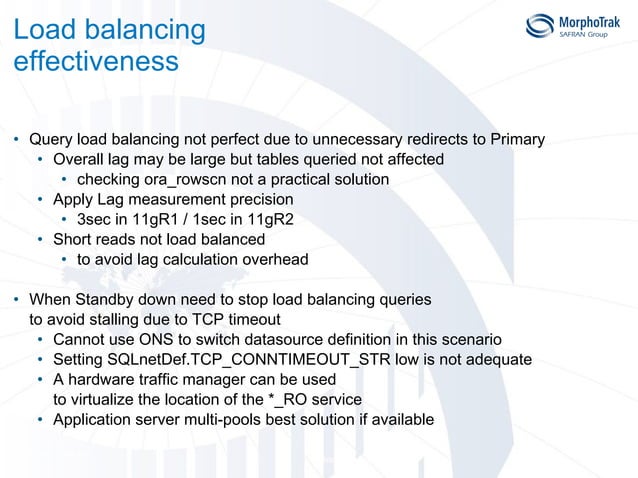 Load balancing effectiveness

MorphoTrak
SAFRAN Group

• Query load balancing not perfect due to unnecessary redirects to Primary
  • Overall lag may be large but tables queried not affected
    • checking ora_rowscn not a practical solution
  • Apply Lag measurement precision
    • 3sec in 11gR1 / 1sec in 11gR2
  • Short reads not load balanced
    • to avoid lag calculation overhead

• When Standby down need to stop load balancing queries to avoid stalling due to TCP timeout
  • Cannot use ONS to switch datasource definition in this scenario
  • Setting SQLnetDef.TCP_CONNTIMEOUT_STR low is not adequate
  • A hardware traffic manager can be used to virtualize the location of the *_RO service
  • Application server multi-pools best solution if available